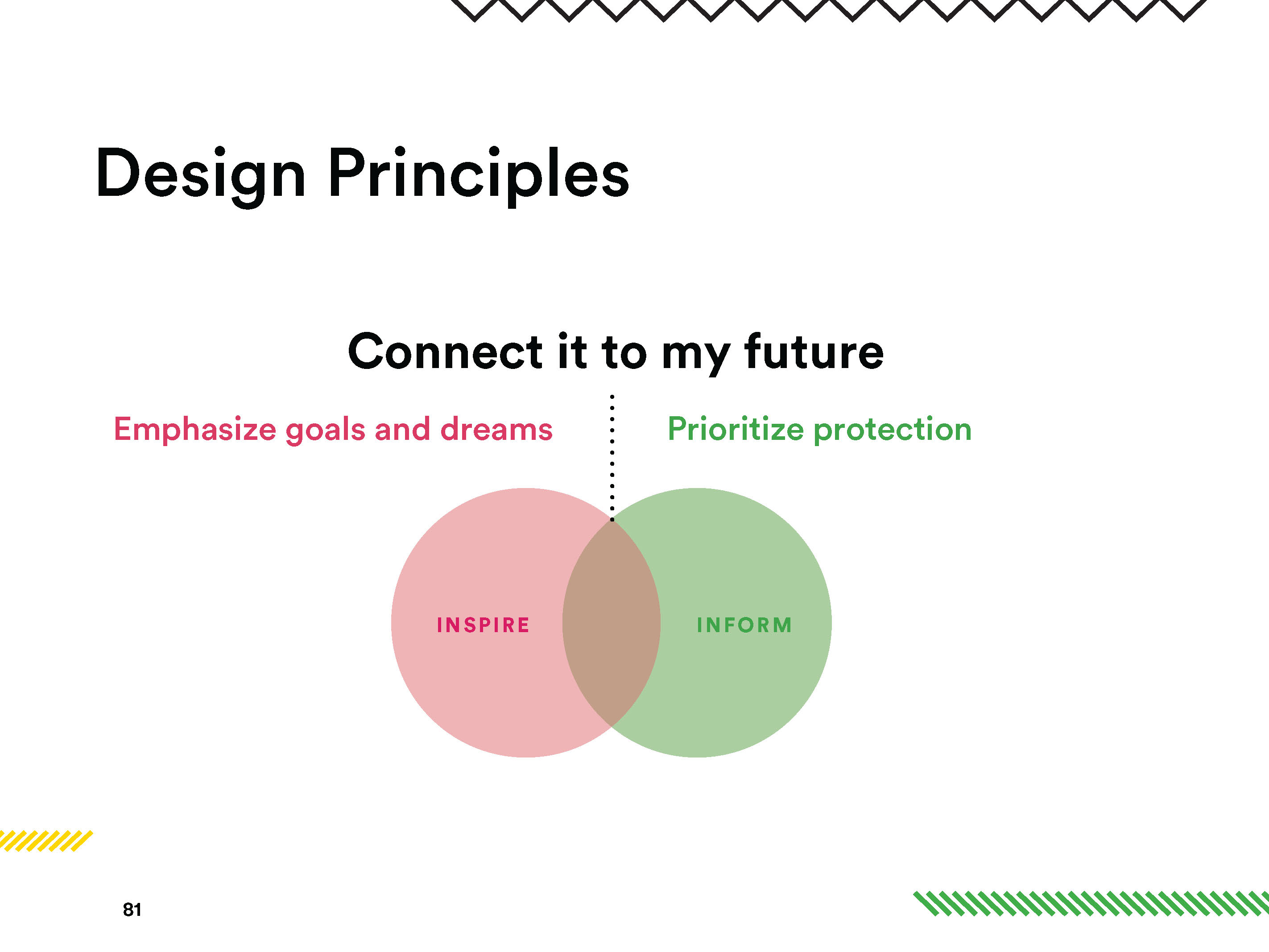 Design Principles

Connect it to my future

Emphasize goals and dreams

Prioritize protection

INSPIRE

INFORM

81